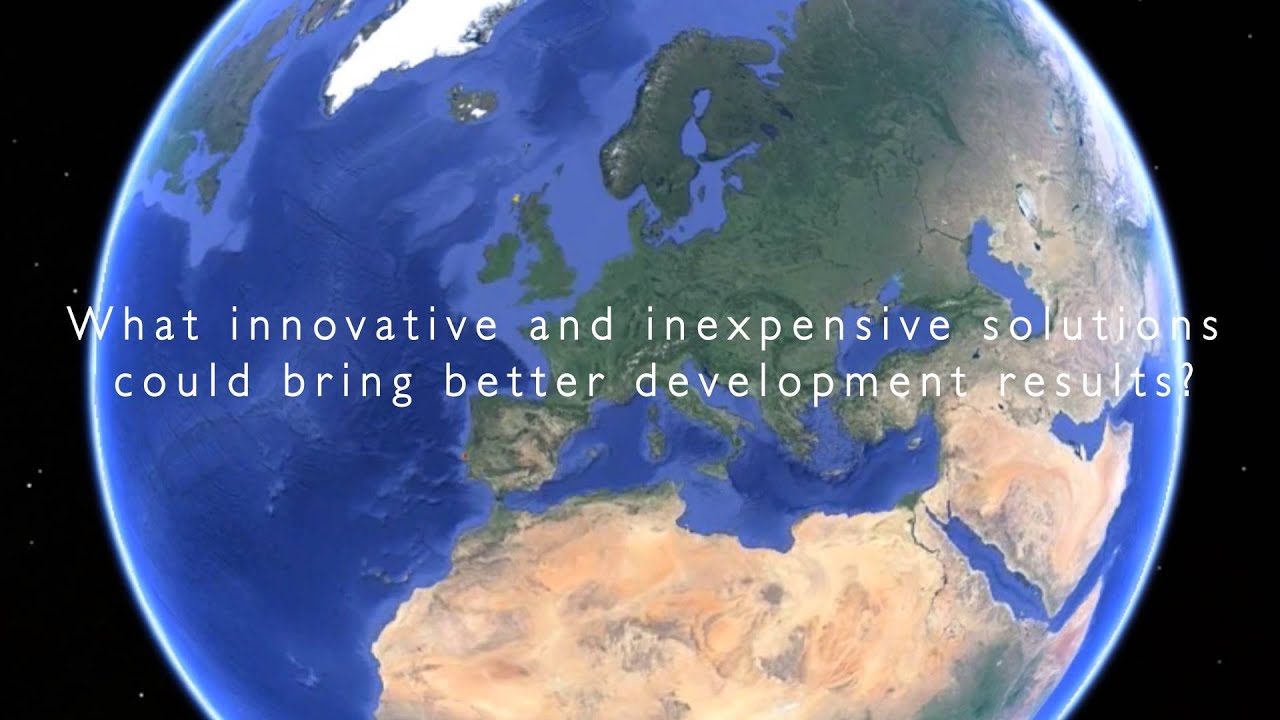 What innovative and inexpensive solutions could bring better development results?